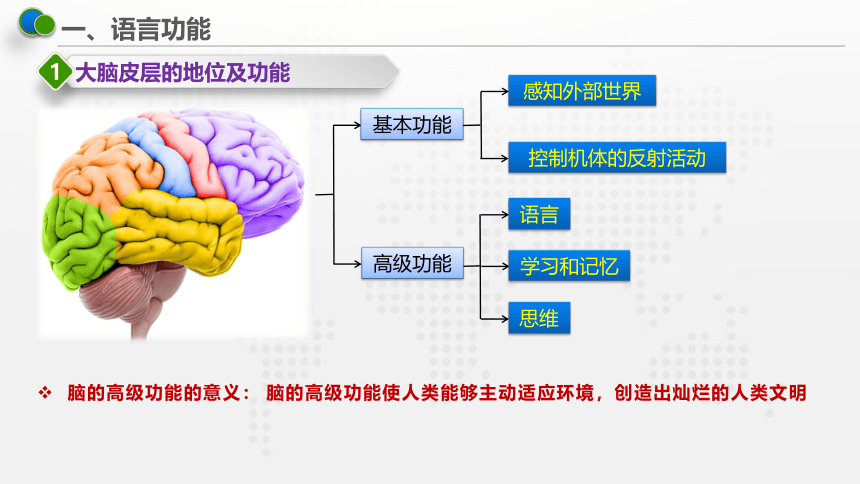 一、语言功能

1 大脑皮层的地位及功能

基本功能

感知外部世界

控制机体的反射活动

高级功能

语言

学习和记忆

思维

❖ 脑的高级功能的意义： 脑的高级功能使人类能够主动适应环境，创造出灿烂的人类文明